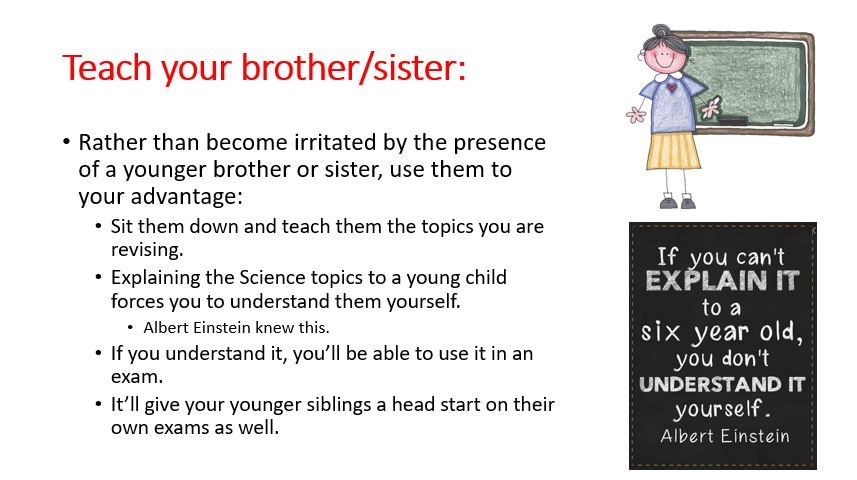 Teach your brother/sister:

• Rather than become irritated by the presence of a younger brother or sister, use them to your advantage:
  • Sit them down and teach them the topics you are revising.
  • Explaining the Science topics to a young child forces you to understand them yourself.
    • Albert Einstein knew this.
  • If you understand it, you'll be able to use it in an exam.
  • It'll give your younger siblings a head start on their own exams as well.

If you can't EXPLAIN IT to a six year old, you don't UNDERSTAND IT yourself.
Albert Einstein